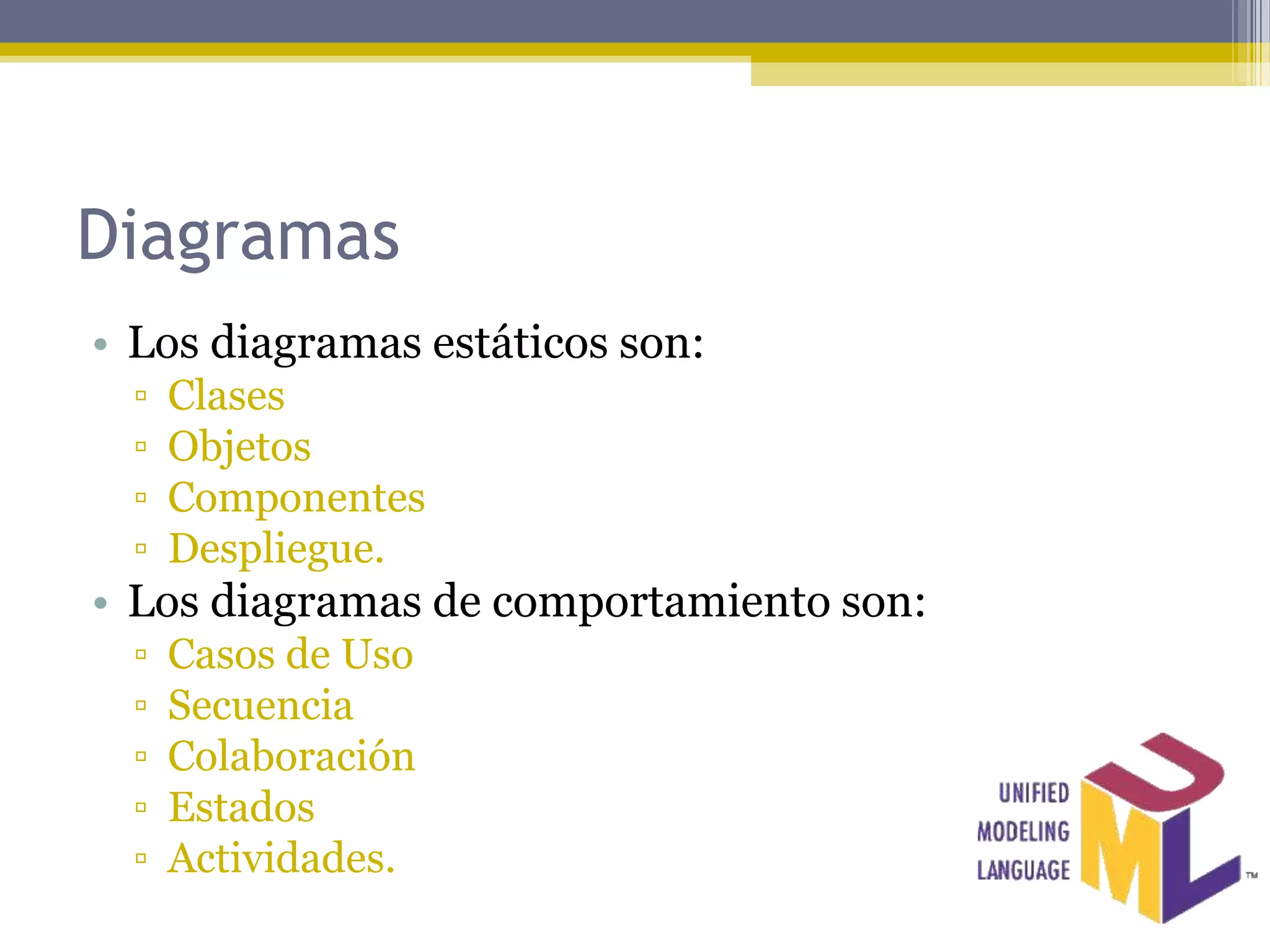 Diagramas

• Los diagramas estáticos son:
▫ Clases
▫ Objetos
▫ Componentes
▫ Despliegue.
• Los diagramas de comportamiento son:
▫ Casos de Uso
▫ Secuencia
▫ Colaboración
▫ Estados
▫ Actividades.

UNIFIED MODELING LANGUAGE
UML™